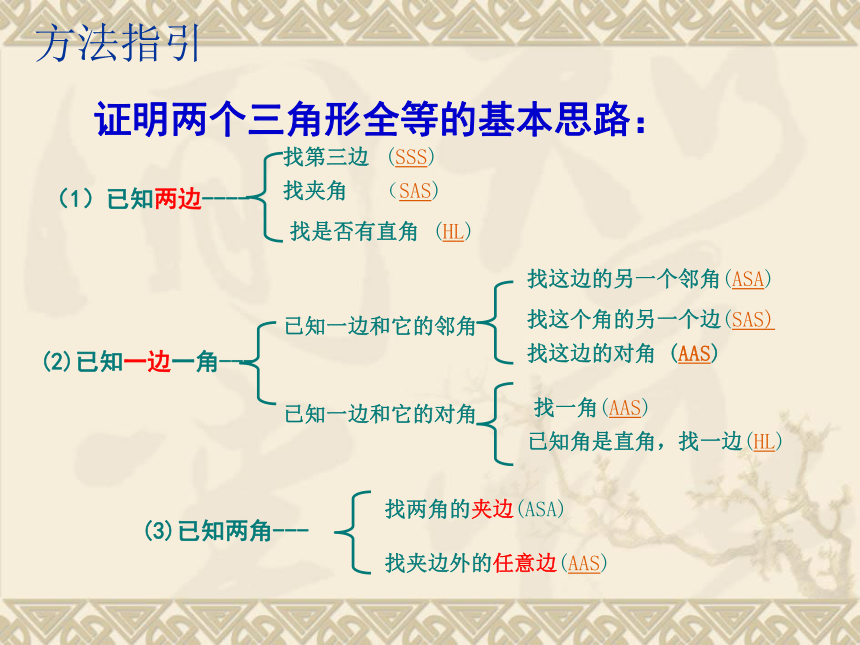 方法指引

证明两个三角形全等的基本思路：

（1）已知两边----

找第三边 （SSS）

找夹角 （SAS）

找是否有直角 （HL）

(2)已知一边一角---

已知一边和它的邻角

找这边的另一个邻角(ASA)

找这个角的另一个边(SAS)

找这边的对角 (AAS)

已知一边和它的对角

找一角(AAS)

已知角是直角，找一边(HL)

(3)已知两角---

找两角的夹边(ASA)

找夹边外的任意边(AAS)